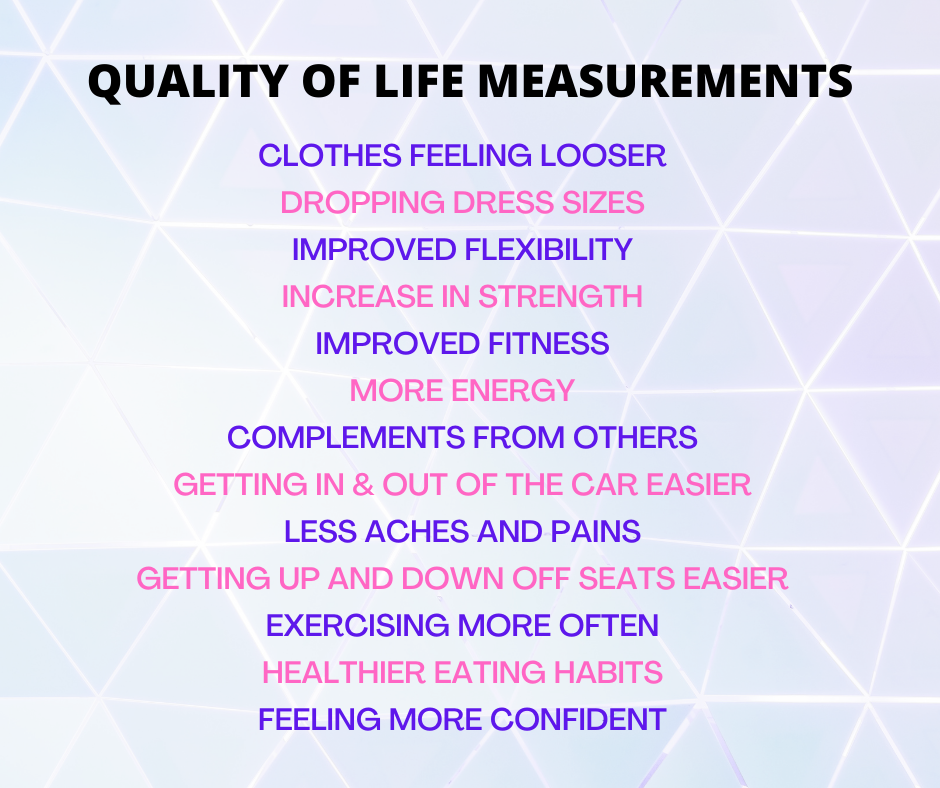 QUALITY OF LIFE MEASUREMENTS

CLOTHES FEELING LOOSER
DROPPING DRESS SIZES
IMPROVED FLEXIBILITY
INCREASE IN STRENGTH
IMPROVED FITNESS
MORE ENERGY
COMPLEMENTS FROM OTHERS
GETTING IN & OUT OF THE CAR EASIER
LESS ACHES AND PAINS
GETTING UP AND DOWN OFF SEATS EASIER
EXERCISING MORE OFTEN
HEALTHIER EATING HABITS
FEELING MORE CONFIDENT